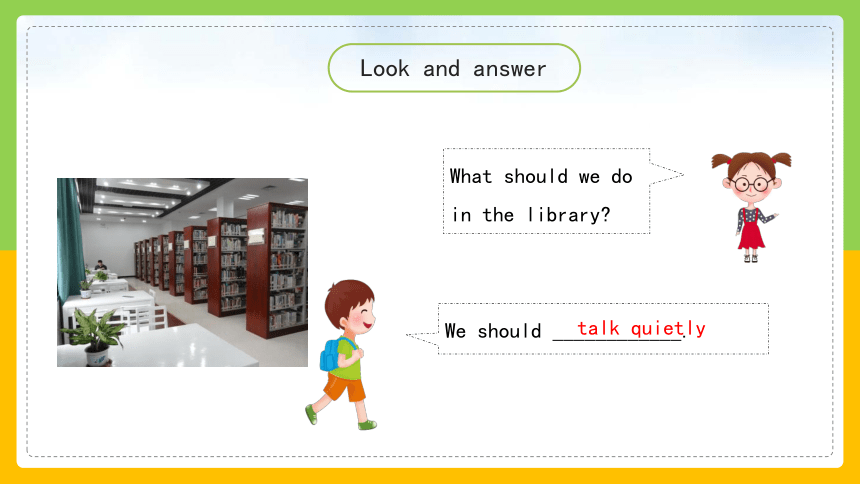 Look and answer

What should we do in the library?

We should talk quietly.